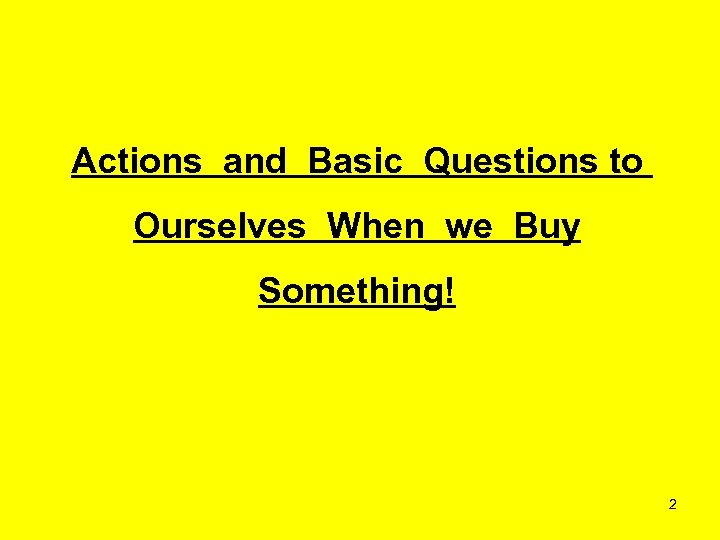 Actions and Basic Questions to Ourselves When we Buy Something!

2